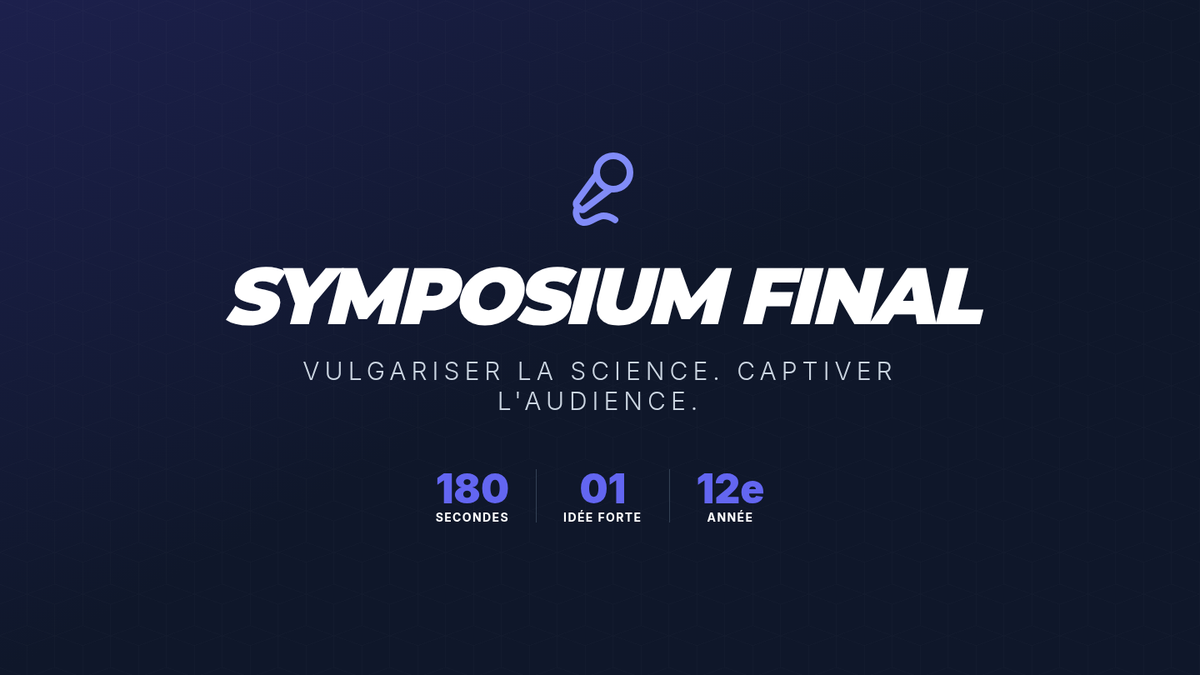 SYMPOSIUM FINAL

VULGARISER LA SCIENCE. CAPTIVER L'AUDIENCE.

180
SECONDES

01
IDÉE FORTE

12e
ANNÉE